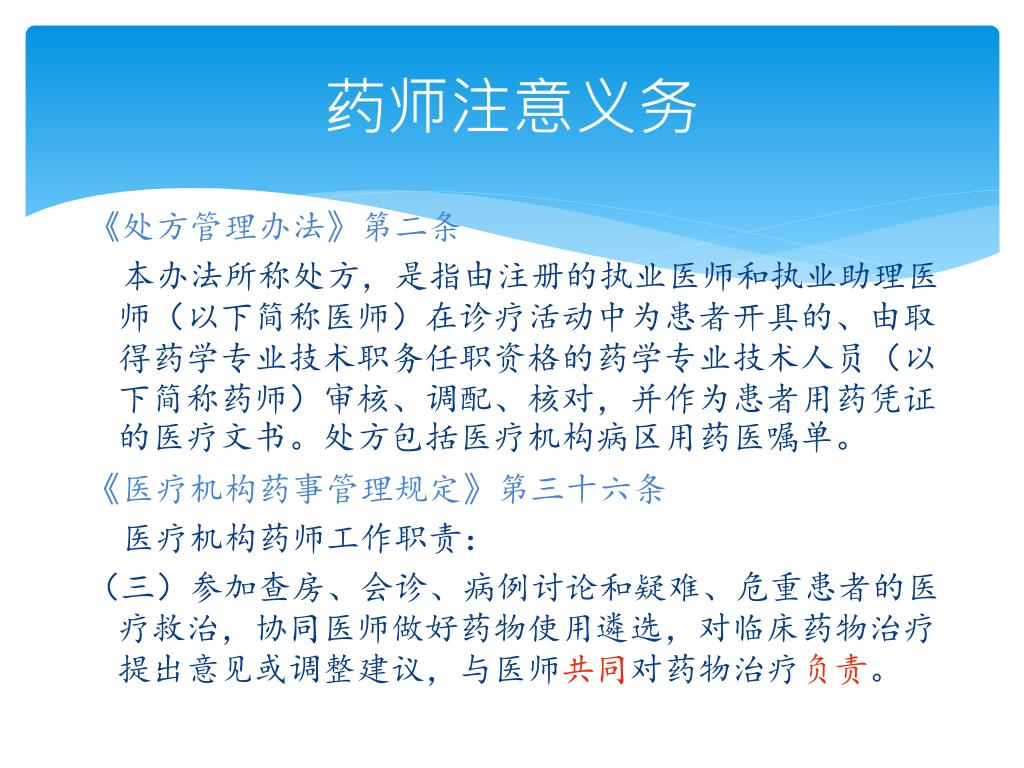 药师注意义务

《处方管理办法》第二条

本办法所称处方，是指由注册的执业医师和执业助理医师（以下简称医师）在诊疗活动中为患者开具的、由取得药学专业技术职务任职资格的药学专业技术人员（以下简称药师）审核、调配、核对，并作为患者用药凭证的医疗文书。处方包括医疗机构病区用药医嘱单。

《医疗机构药事管理规定》第三十六条

医疗机构药师工作职责：

（三）参加查房、会诊、病例讨论和疑难、危重患者的医疗救治，协同医师做好药物使用遴选，对临床药物治疗提出意见或调整建议，与医师共同对药物治疗负责。